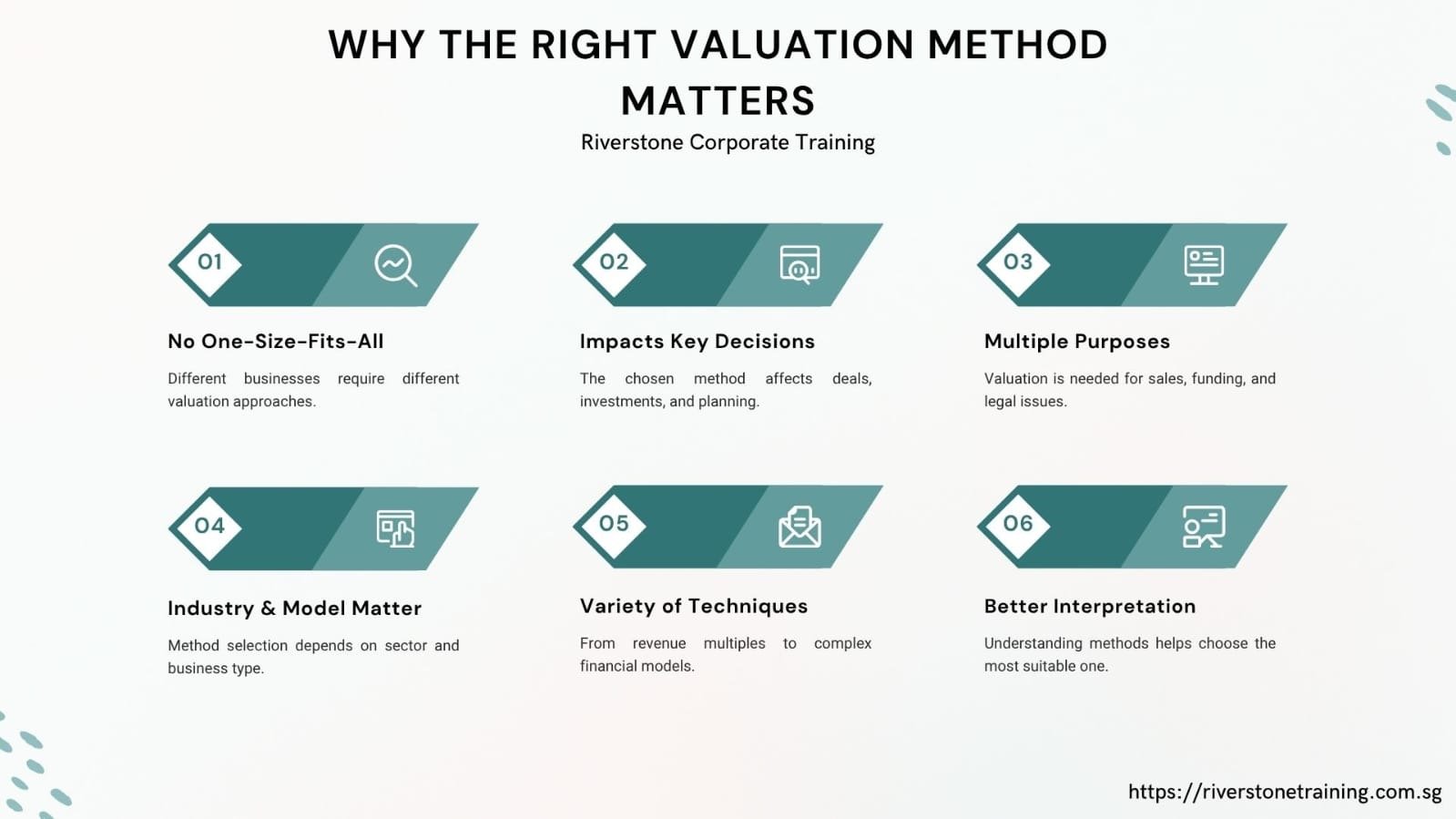 WHY THE RIGHT VALUATION METHOD MATTERS

Riverstone Corporate Training

01

No One-Size-Fits-All

Different businesses require different valuation approaches.

02

Impacts Key Decisions

The chosen method affects deals, investments, and planning.

03

Multiple Purposes

Valuation is needed for sales, funding, and legal issues.

04

Industry & Model Matter

Method selection depends on sector and business type.

05

Variety of Techniques

From revenue multiples to complex financial models.

06

Better Interpretation

Understanding methods helps choose the most suitable one.

https://riverstonetraining.com.sg